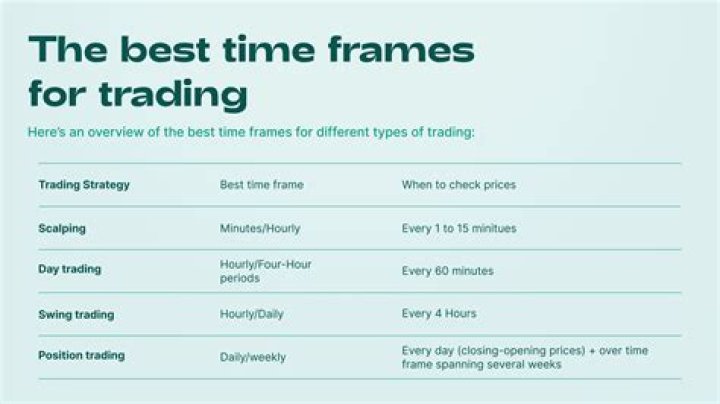 The best time frames for trading

Here's an overview of the best time frames for different types of trading:

| Trading Strategy | Best time frame | When to check prices |
|---|---|---|
| Scalping | Minutes/Hourly | Every 1 to 15 minitues |
| Day trading | Hourly/Four-Hour periods | Every 60 minutes |
| Swing trading | Hourly/Daily | Every 4 Hours |
| Position trading | Daily/weekly | Every day (closing-opening prices) + over time frame spanning several weeks |